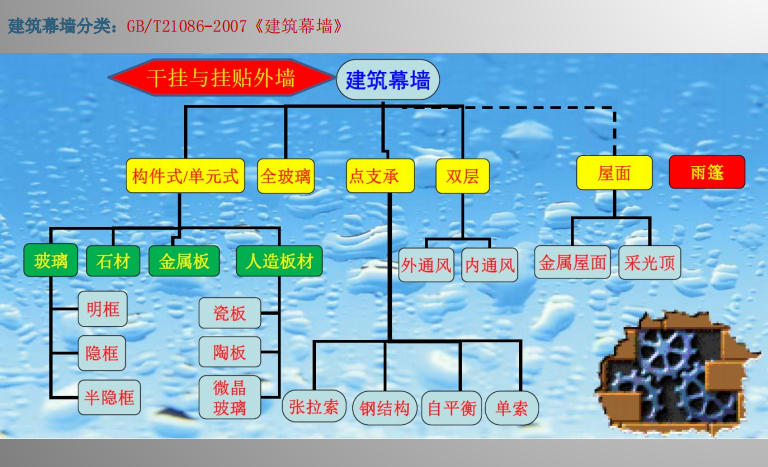 建筑幕墙分类：GB/T21086-2007《建筑幕墙》

干挂与挂贴外墙

建筑幕墙

构件式/单元式

全玻璃

点支承

双层

屋面

雨篷

玻璃

石材

金属板

人造板材

外通风

内通风

金属屋面

采光顶

明框

隐框

半隐框

瓷板

陶板

微晶玻璃

张拉索

钢结构

自平衡

单索